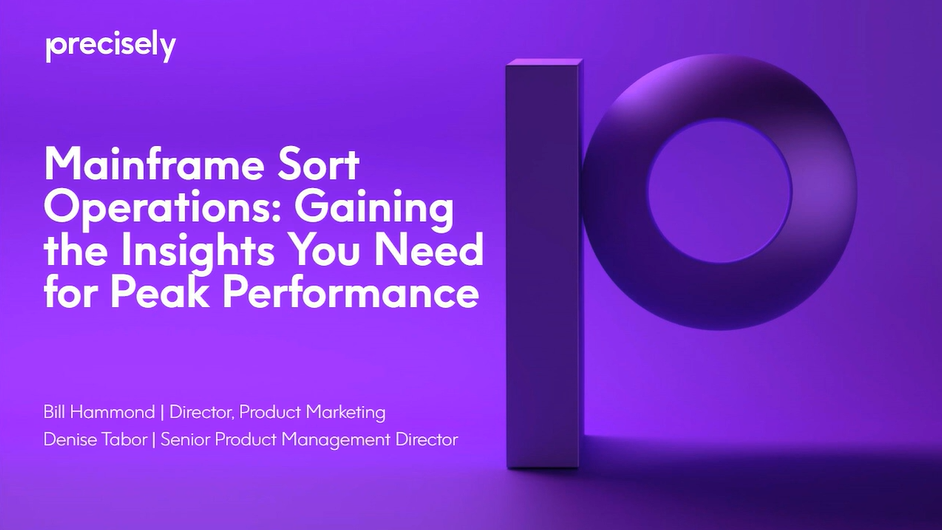 precisely

Mainframe Sort Operations: Gaining the Insights You Need for Peak Performance

Bill Hammond | Director, Product Marketing
Denise Tabor | Senior Product Management Director